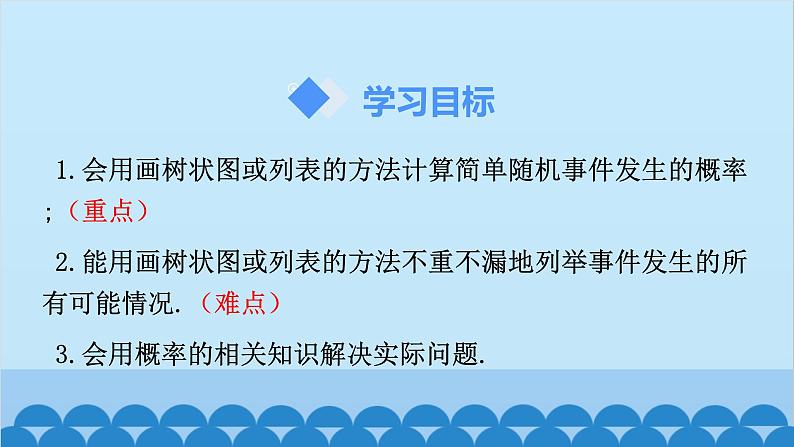 学习目标

1.会用画树状图或列表的方法计算简单随机事件发生的概率；（重点）

2.能用画树状图或列表的方法不重不漏地列举事件发生的所有可能情况.（难点）

3.会用概率的相关知识解决实际问题.